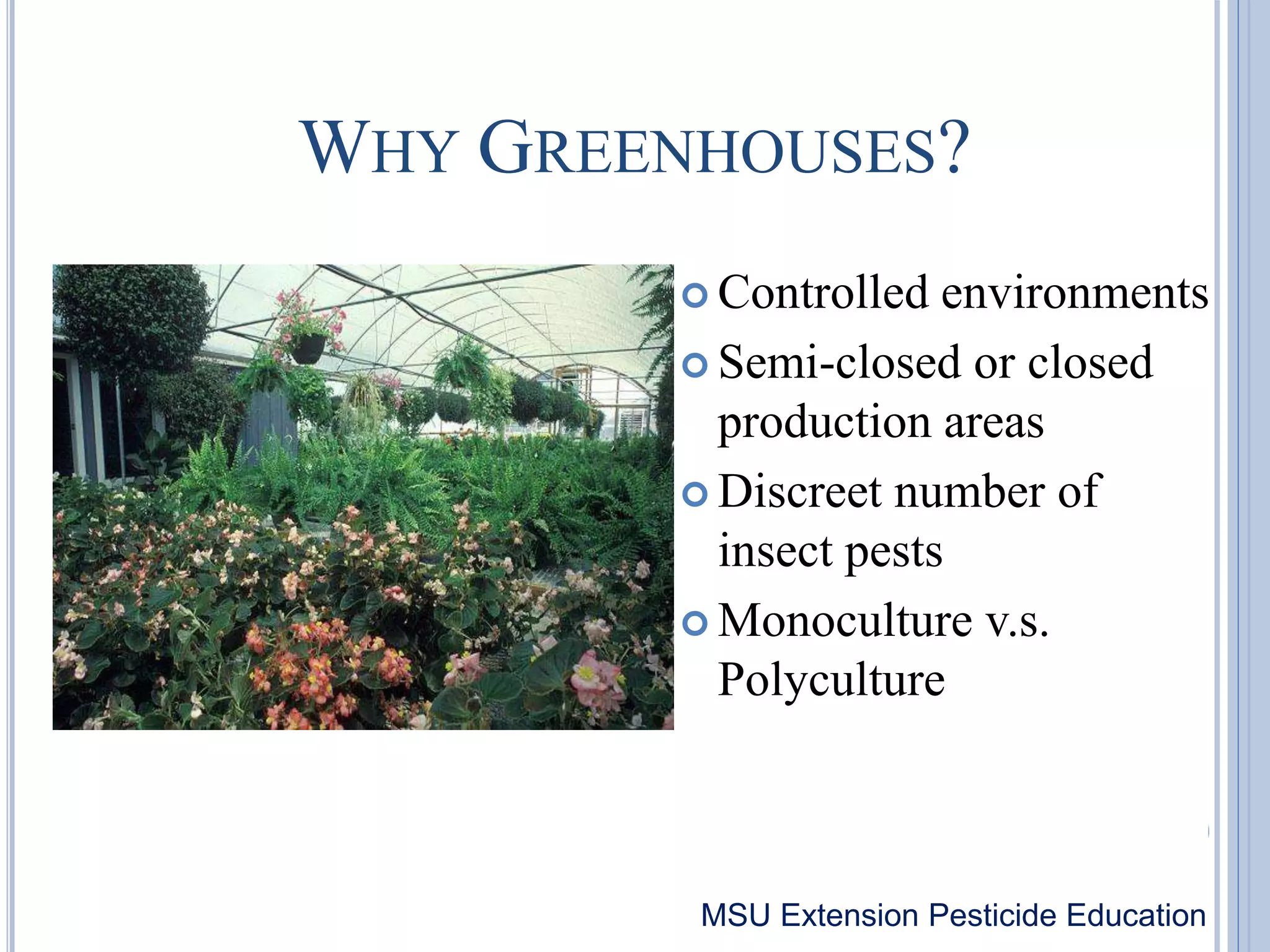 WHY GREENHOUSES?

Controlled environments
Semi-closed or closed production areas
Discreet number of insect pests
Monoculture v.s. Polyculture

MSU Extension Pesticide Education